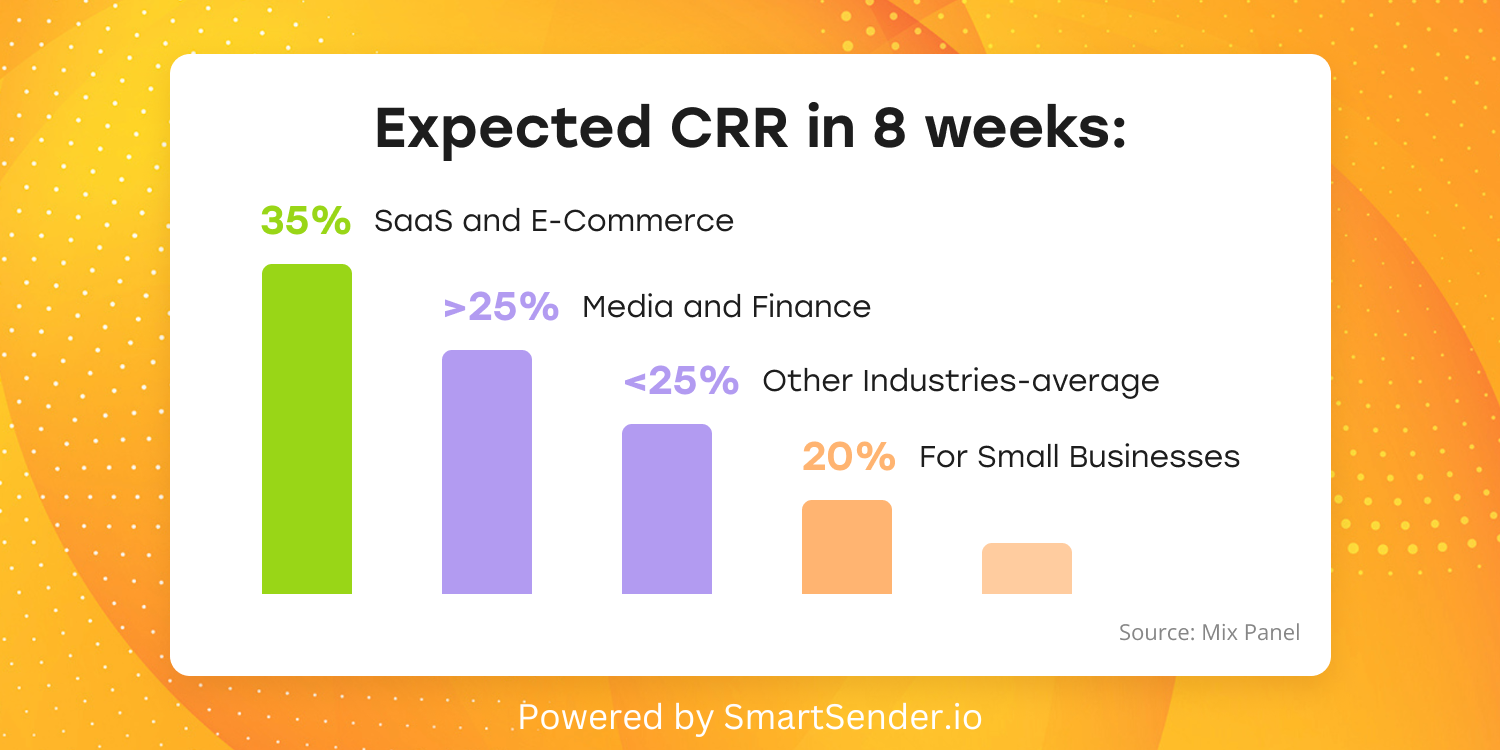 Expected CRR in 8 weeks:

35% SaaS and E-Commerce

>25% Media and Finance

<25% Other Industries-average

20% For Small Businesses

Source: Mix Panel

Powered by SmartSender.io